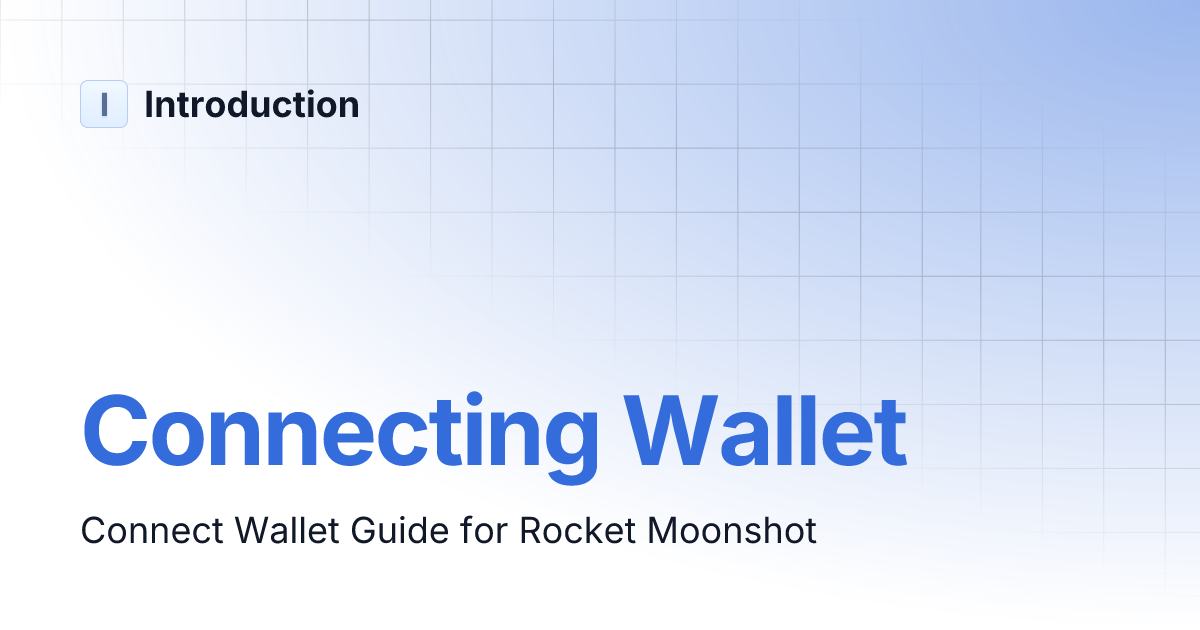 I Introduction

Connecting Wallet

Connect Wallet Guide for Rocket Moonshot